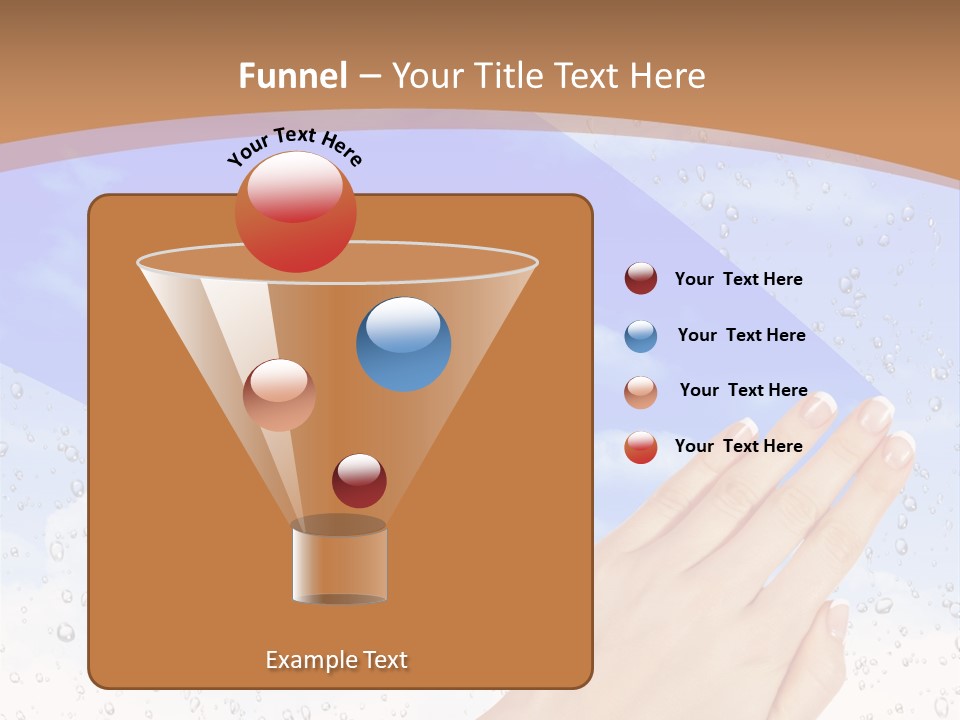 Funnel – Your Title Text Here

Your Text Here

Your Text Here

Your Text Here

Your Text Here

Your Text Here

Example Text